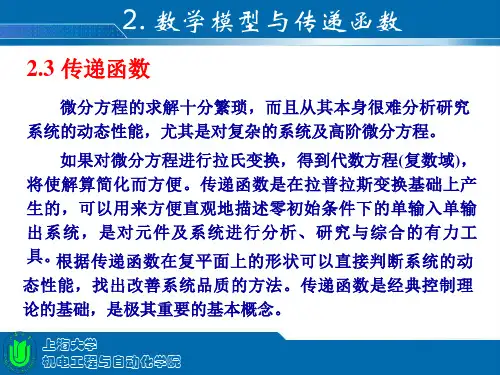 2. 数学模型与传递函数

2.3 传递函数

微分方程的求解十分繁琐，而且从其本身很难分析研究系统的动态性能，尤其是对复杂的系统及高阶微分方程。

如果对微分方程进行拉氏变换，得到代数方程(复数域)，将使解算简化而方便。传递函数是在拉普拉斯变换基础上产生的，可以用来方便直观地描述零初始条件下的单输入单输出系统，是对元件及系统进行分析、研究与综合的有力工具。根据传递函数在复平面上的形状可以直接判断系统的动态性能，找出改善系统品质的方法。传递函数是经典控制理论的基础，是极其重要的基本概念。

上海大学
机电工程与自动化学院